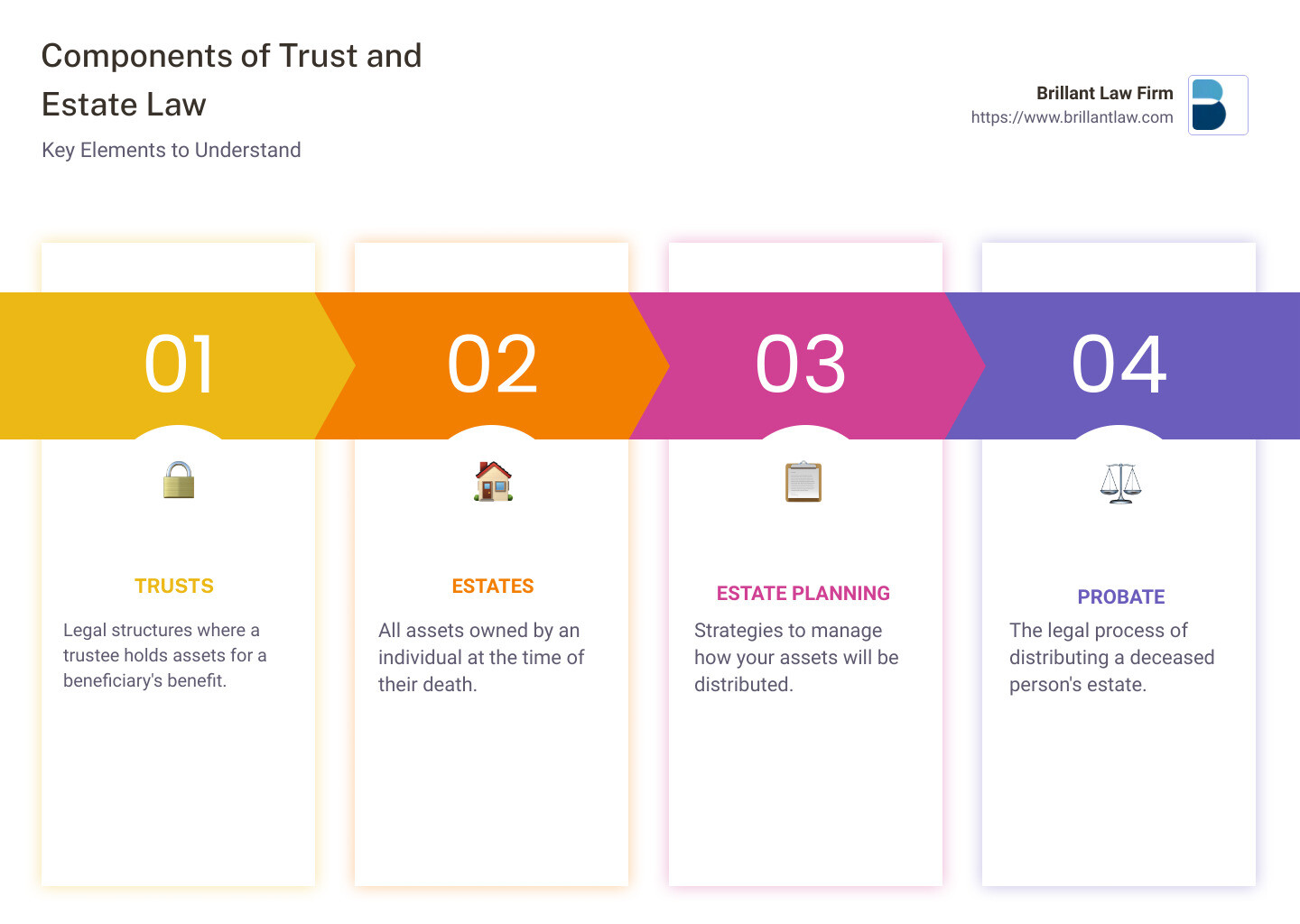 Components of Trust and Estate Law

Key Elements to Understand

Brillant Law Firm
https://www.brillantlaw.com

01

TRUSTS

Legal structures where a trustee holds assets for a beneficiary's benefit.

02

ESTATES

All assets owned by an individual at the time of their death.

03

ESTATE PLANNING

Strategies to manage how your assets will be distributed.

04

PROBATE

The legal process of distributing a deceased person's estate.